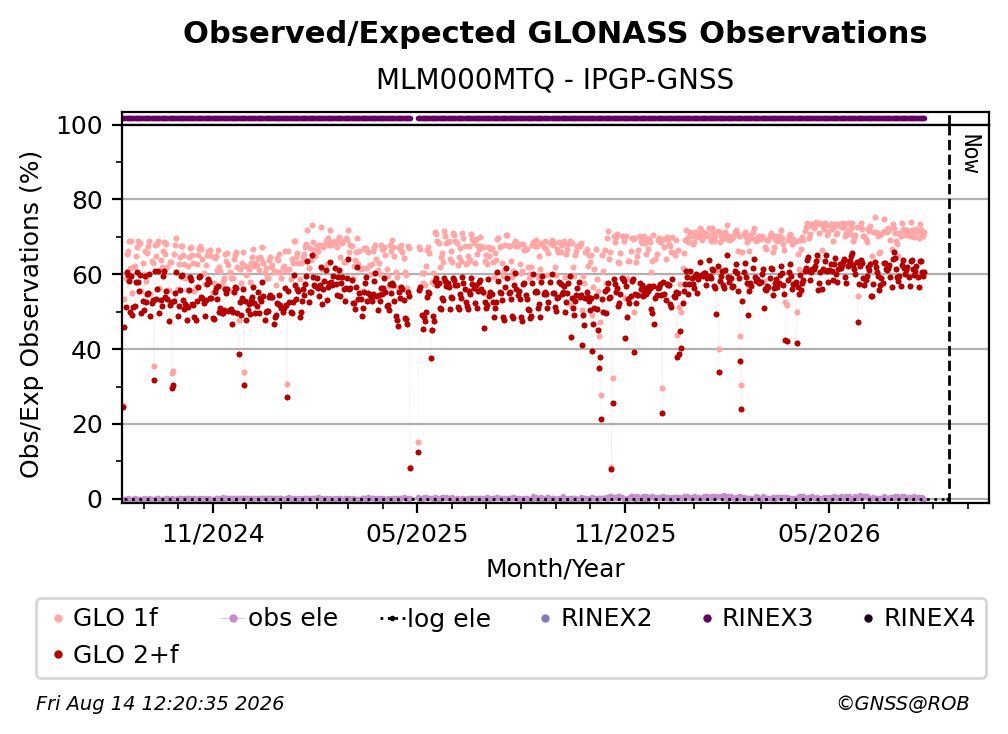 Observed/Expected GLONASS Observations

MLM000MTQ - IPGP-GNSS

Obs/Exp Observations (%)

100
80
60
40
20
0

Now

11/2024
05/2025
11/2025
05/2026

Month/Year

GLO 1f
obs ele
log ele
RINEX2
RINEX3
RINEX4
GLO 2+f

Fri Aug 14 12:20:35 2026

©GNSS@ROB